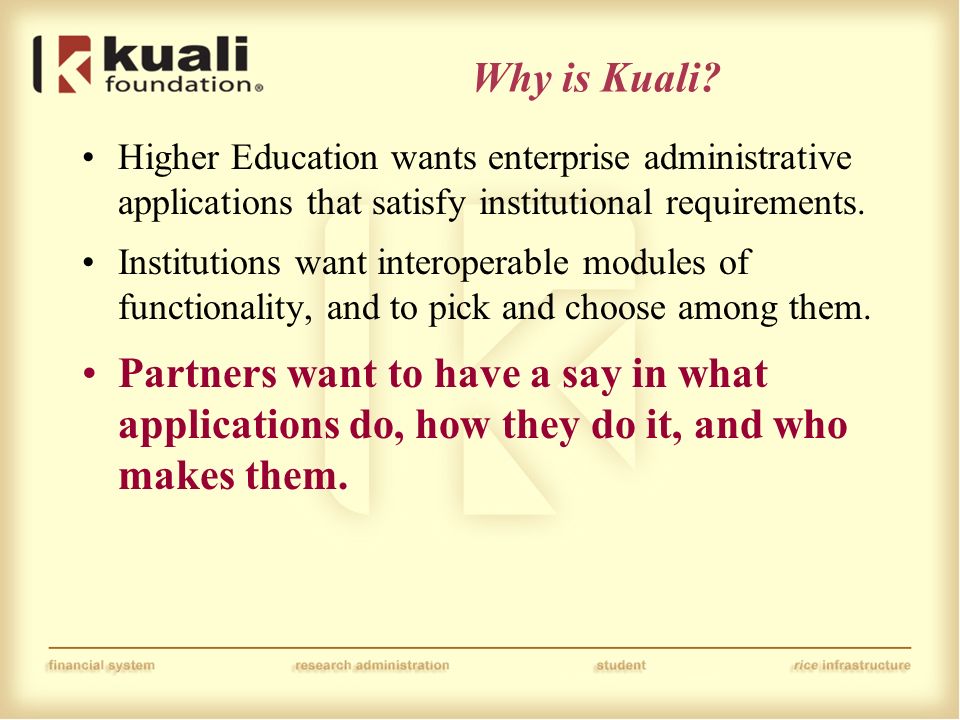 kuali foundation®

Why is Kuali?

• Higher Education wants enterprise administrative applications that satisfy institutional requirements.

• Institutions want interoperable modules of functionality, and to pick and choose among them.

• Partners want to have a say in what applications do, how they do it, and who makes them.

financial system research administration student rice infrastructure